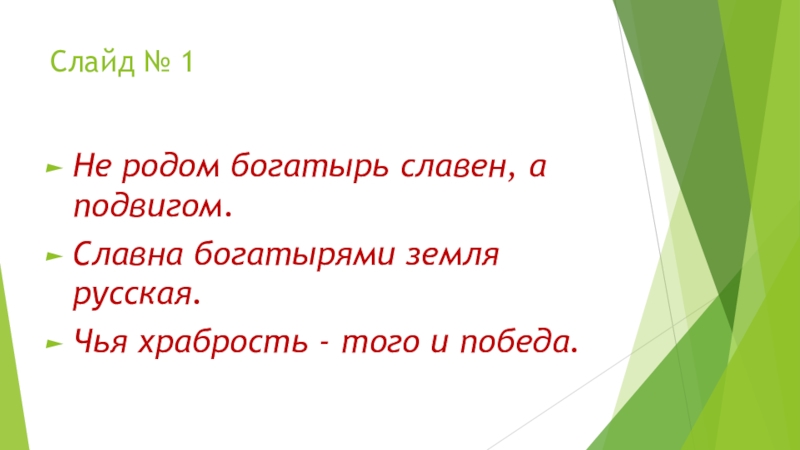 Слайд № 1

Не родом богатырь славен, а подвигом.

Славна богатырями земля русская.

Чья храбрость - того и победа.